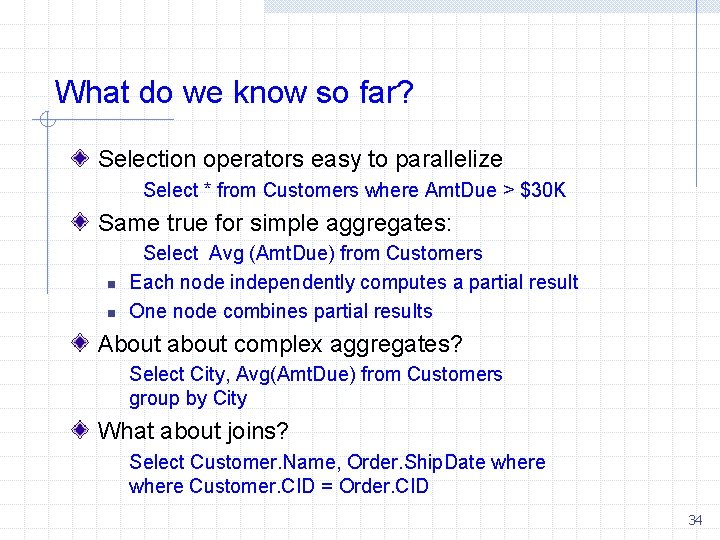 What do we know so far?

Selection operators easy to parallelize

Select * from Customers where AmtDue > $30K

Same true for simple aggregates:

Select Avg (AmtDue) from Customers

Each node independently computes a partial result

One node combines partial results

About about complex aggregates?

Select City, Avg(AmtDue) from Customers group by City

What about joins?

Select Customer.Name, Order.ShipDate where where Customer.CID = Order.CID

34